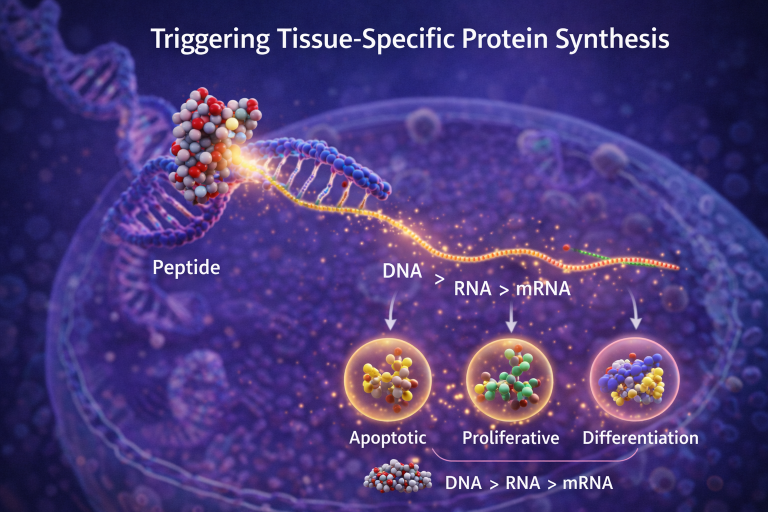 Triggering Tissue-Specific Protein Synthesis

Peptide

DNA > RNA > mRNA

Apoptotic

Proliferative

Differentiation

DNA > RNA > mRNA